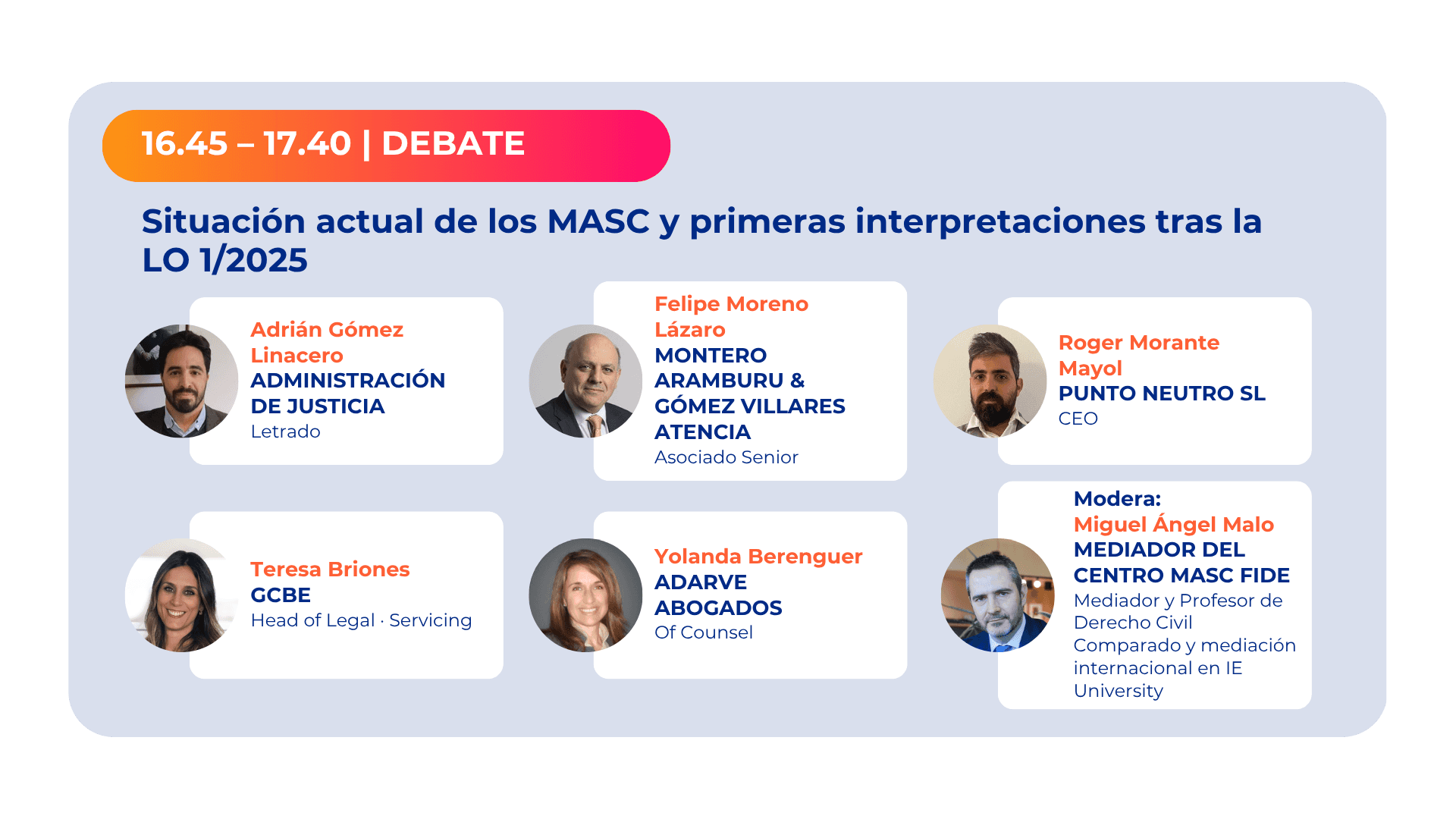 16.45 – 17.40 | DEBATE

Situación actual de los MASC y primeras interpretaciones tras la LO 1/2025

Adrián Gómez Linacero
ADMINISTRACIÓN DE JUSTICIA
Letrado

Felipe Moreno Lázaro
MONTERO ARAMBURU & GÓMEZ VILLARES ATENCIA
Asociado Senior

Roger Morante Mayol
PUNTO NEUTRO SL
CEO

Teresa Briones
GCBE
Head of Legal · Servicing

Yolanda Berenguer
ADARVE ABOGADOS
Of Counsel

Modera:
Miguel Ángel Malo
MEDIADOR DEL CENTRO MASC FIDE
Mediador y Profesor de Derecho Civil Comparado y mediación internacional en IE University